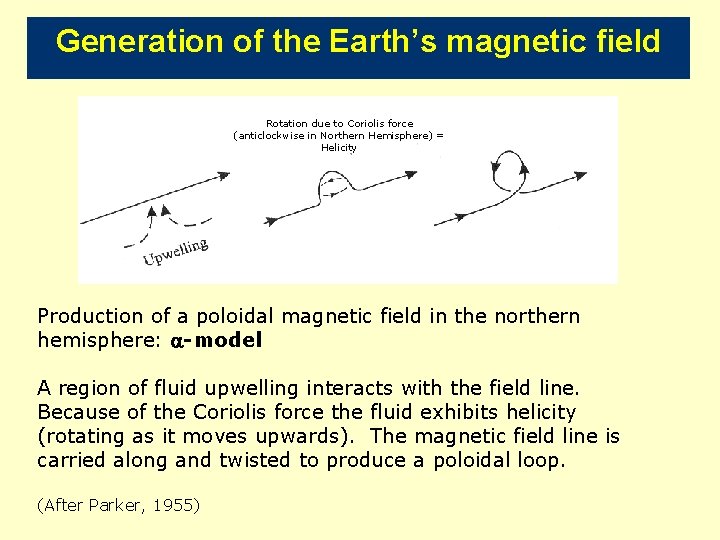 Generation of the Earth's magnetic field

Rotation due to Coriolis force (anticlockwise in Northern Hemisphere) = Helicity

Upwelling

Production of a poloidal magnetic field in the northern hemisphere: $\alpha$-model

A region of fluid upwelling interacts with the field line. Because of the Coriolis force the fluid exhibits helicity (rotating as it moves upwards). The magnetic field line is carried along and twisted to produce a poloidal loop.

(After Parker, 1955)